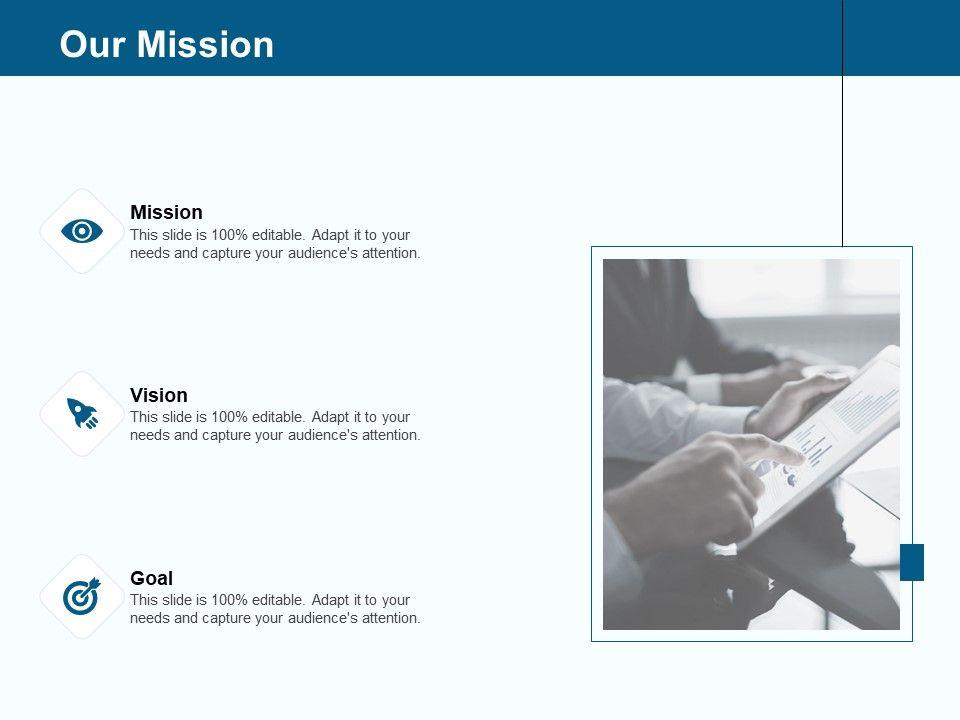 Our Mission

Mission
This slide is 100% editable. Adapt it to your needs and capture your audience's attention.

Vision
This slide is 100% editable. Adapt it to your needs and capture your audience's attention.

Goal
This slide is 100% editable. Adapt it to your needs and capture your audience's attention.